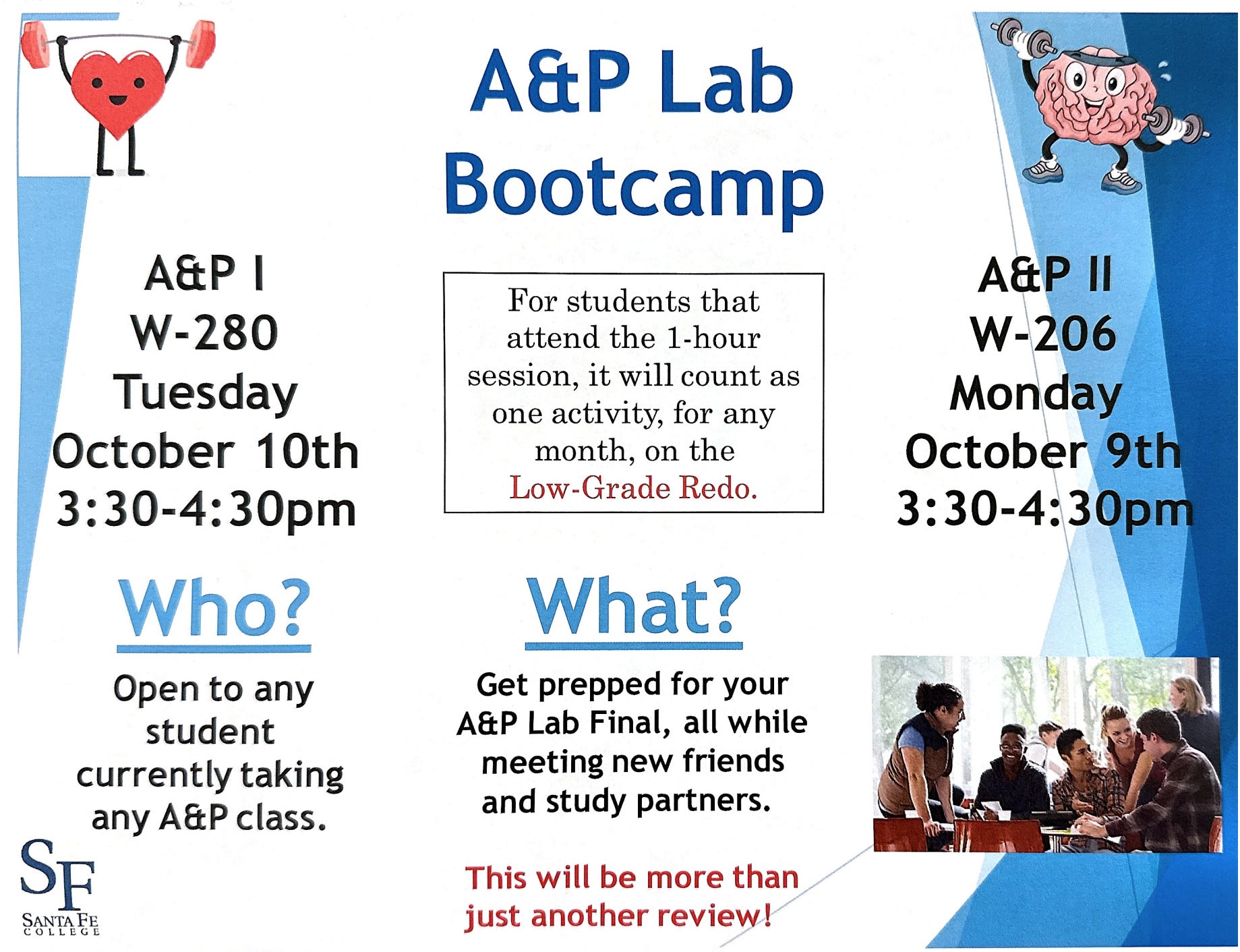 A&P Lab Bootcamp

A&P I
W-280
Tuesday
October 10th
3:30-4:30pm

For students that attend the 1-hour session, it will count as one activity, for any month, on the Low-Grade Redo.

A&P II
W-206
Monday
October 9th
3:30-4:30pm

Who?

Open to any student currently taking any A&P class.

What?

Get prepped for your A&P Lab Final, all while meeting new friends and study partners.

This will be more than just another review!

SF
SANTA FE
COLLEGE